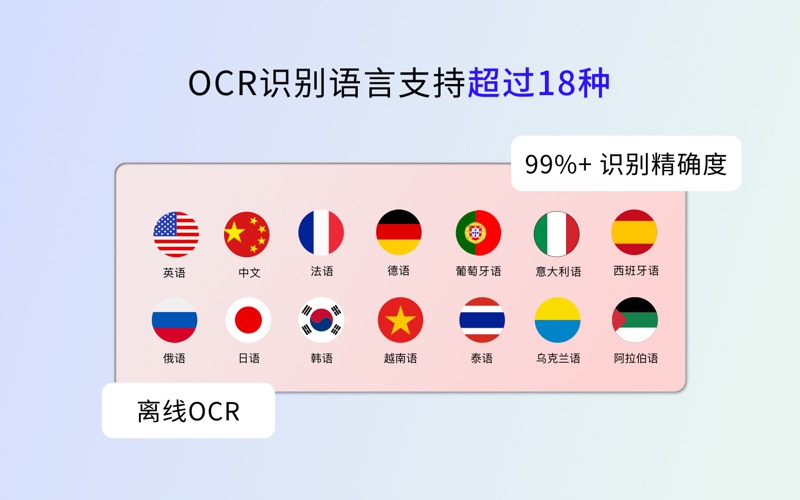 OCR识别语言支持超过18种

99%+ 识别精确度

英语 中文 法语 德语 葡萄牙语 意大利语 西班牙语

俄语 日语 韩语 越南语 泰语 乌克兰语 阿拉伯语

离线OCR